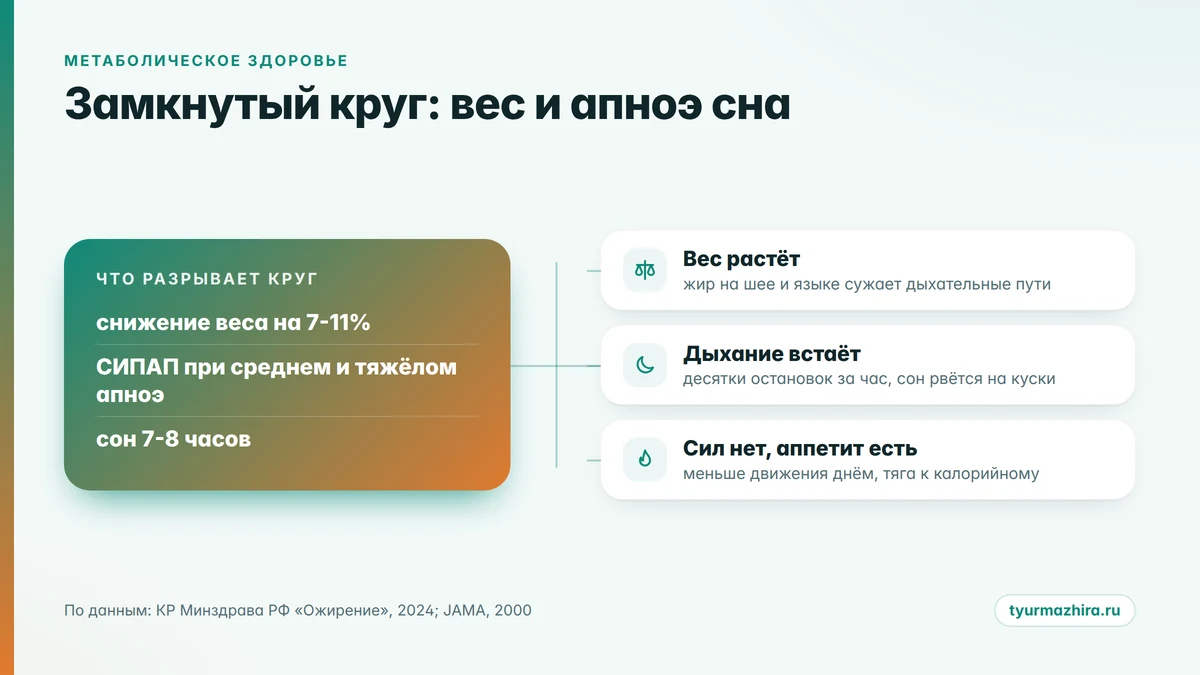 МЕТАБОЛИЧЕСКОЕ ЗДОРОВЬЕ

Замкнутый круг: вес и апноэ сна

ЧТО РАЗРЫВАЕТ КРУГ

снижение веса на 7-11%

СИПАП при среднем и тяжёлом апноэ

сон 7-8 часов

Вес растёт
жир на шее и языке сужает дыхательные пути

Дыхание встаёт
десятки остановок за час, сон рвётся на куски

Сил нет, аппетит есть
меньше движения днём, тяга к калорийному

По данным: КР Минздрава РФ «Ожирение», 2024; JAMA, 2000

tyurmazhira.ru